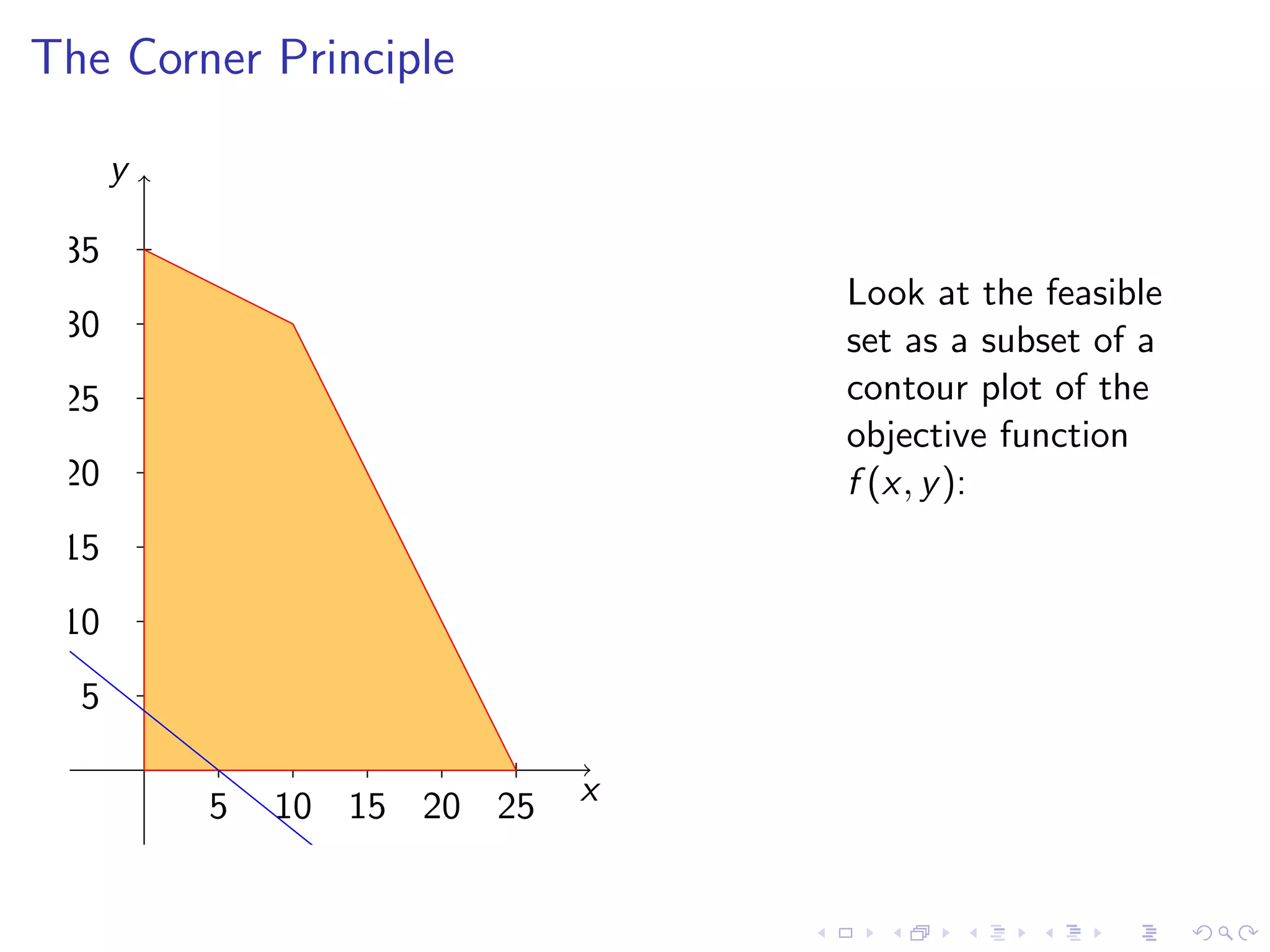 The Corner Principle

$y$

35
30
25
20
15
10
5

5 10 15 20 25

$x$

Look at the feasible set as a subset of a contour plot of the objective function $f(x, y)$: